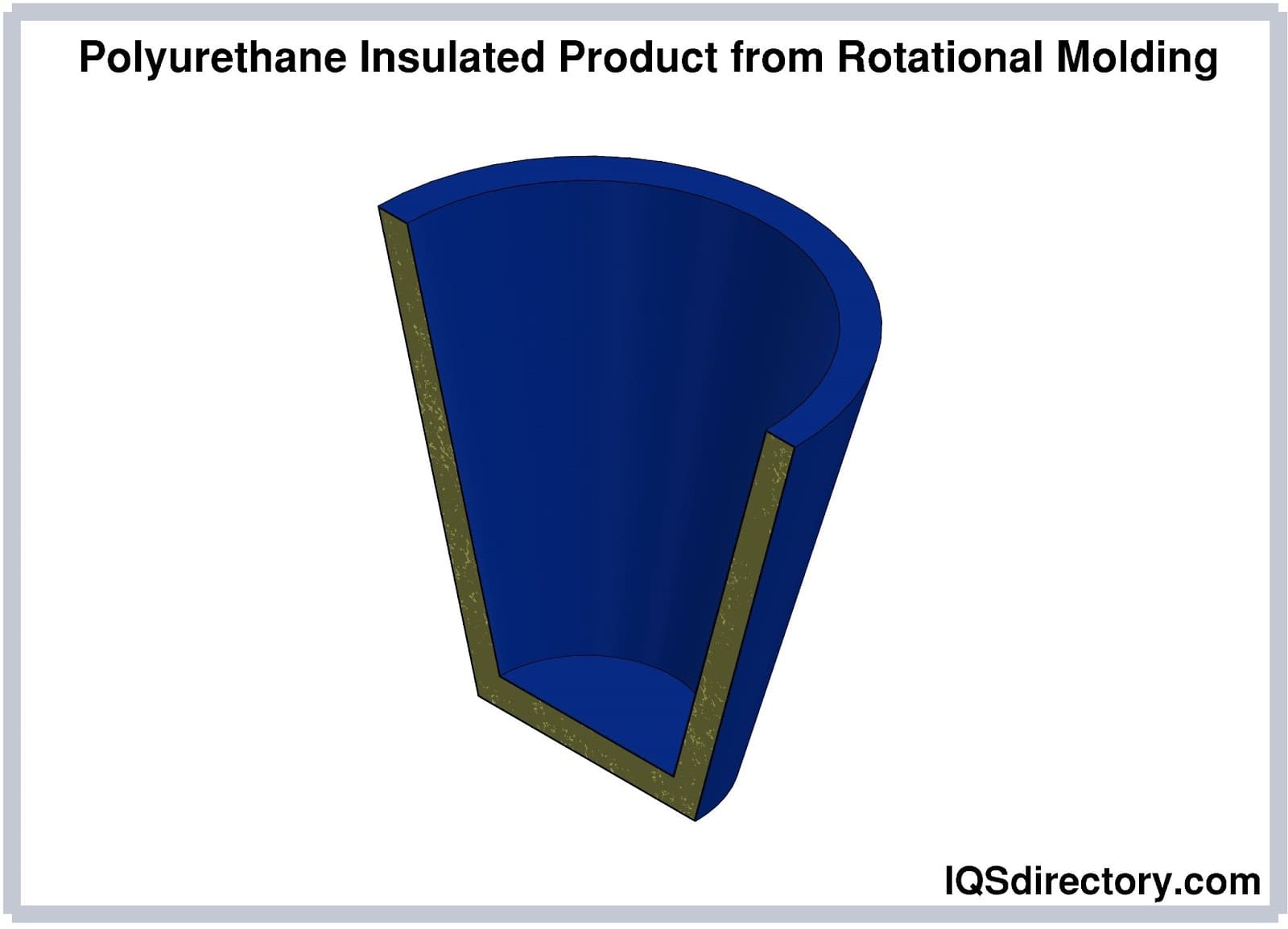 Polyurethane Insulated Product from Rotational Molding

IQSdirectory.com